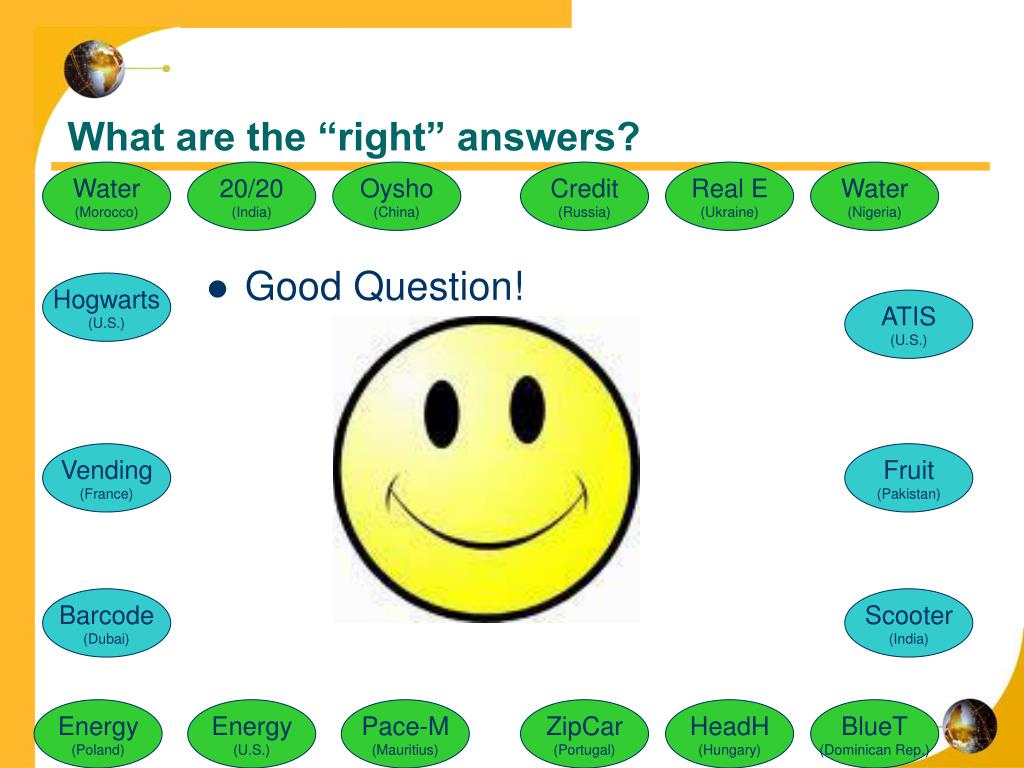 What are the “right” answers?

Water
(Morocco)

20/20
(India)

Oysho
(China)

Credit
(Russia)

Real E
(Ukraine)

Water
(Nigeria)

Hogwarts
(U.S.)

● Good Question!

ATIS
(U.S.)

Vending
(France)

Fruit
(Pakistan)

Barcode
(Dubai)

Scooter
(India)

Energy
(Poland)

Energy
(U.S.)

Pace-M
(Mauritius)

ZipCar
(Portugal)

HeadH
(Hungary)

BlueT
(Dominican Rep.)